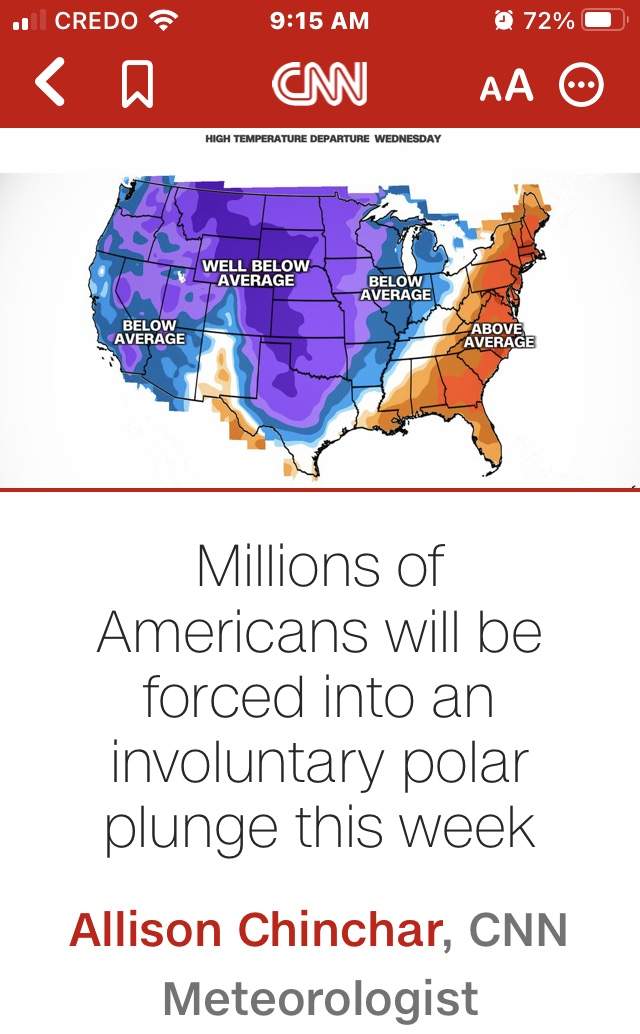 CREDO 9:15 AM 72%

CNN

AA

HIGH TEMPERATURE DEPARTURE WEDNESDAY

WELL BELOW AVERAGE

BELOW AVERAGE

BELOW AVERAGE

ABOVE AVERAGE

Millions of Americans will be forced into an involuntary polar plunge this week

Allison Chinchar, CNN Meteorologist